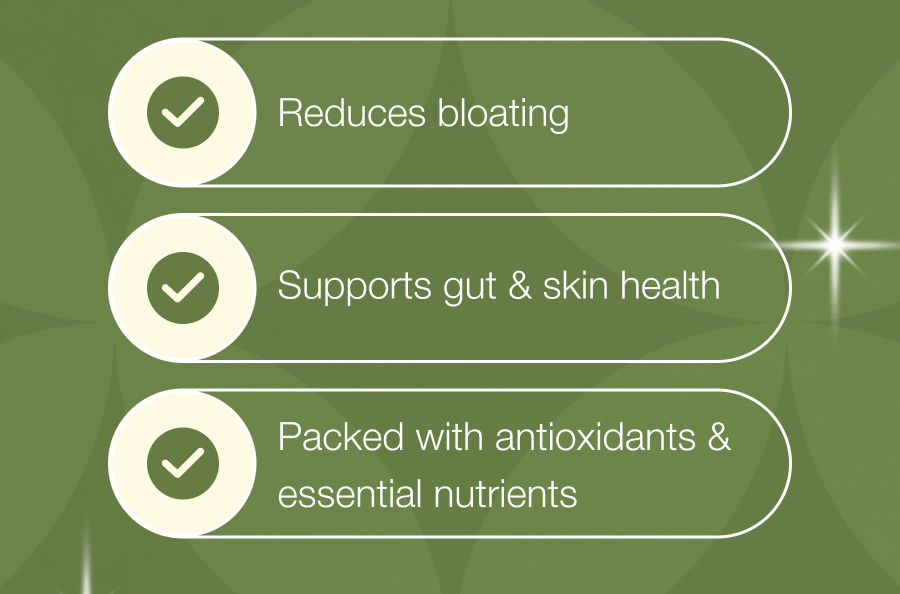 Reduces bloating

Supports gut & skin health

Packed with antioxidants & essential nutrients